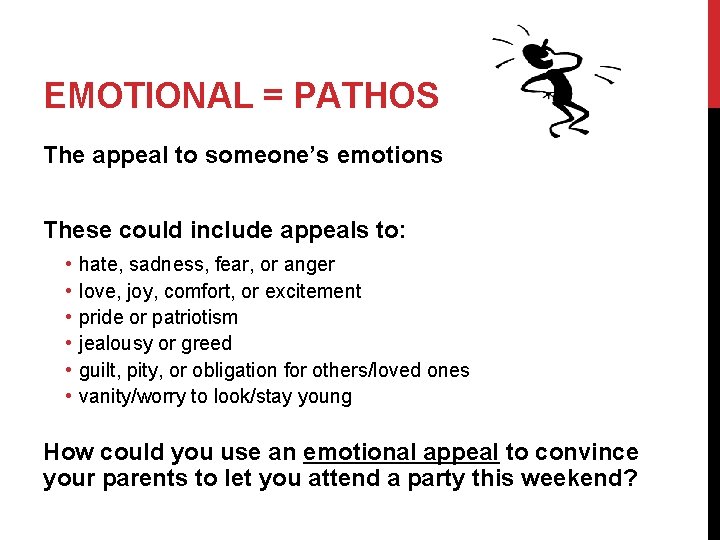 EMOTIONAL = PATHOS

The appeal to someone's emotions

These could include appeals to:

• hate, sadness, fear, or anger
• love, joy, comfort, or excitement
• pride or patriotism
• jealousy or greed
• guilt, pity, or obligation for others/loved ones
• vanity/worry to look/stay young

How could you use an emotional appeal to convince your parents to let you attend a party this weekend?